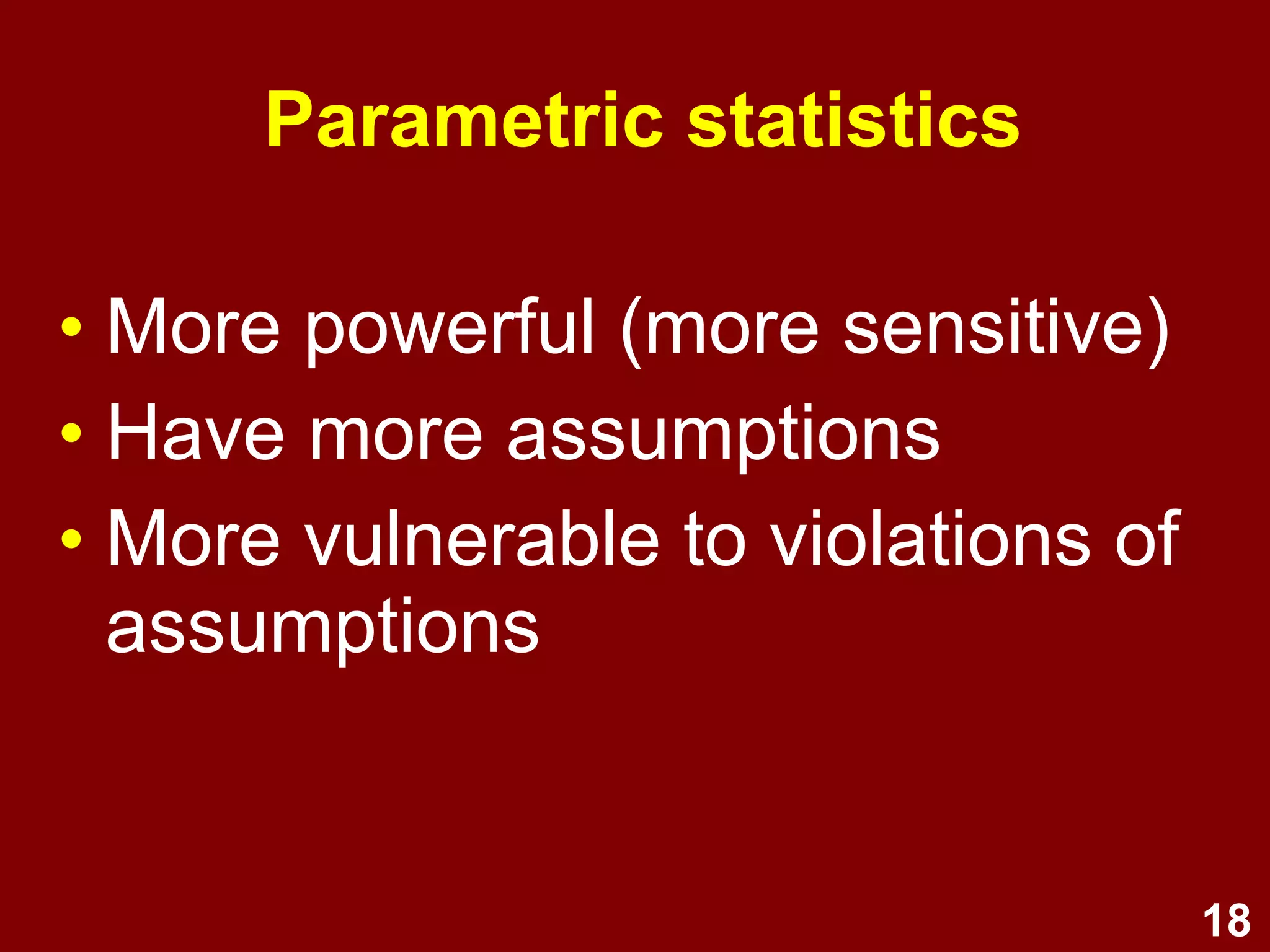 Parametric statistics

• More powerful (more sensitive)
• Have more assumptions
• More vulnerable to violations of assumptions

18